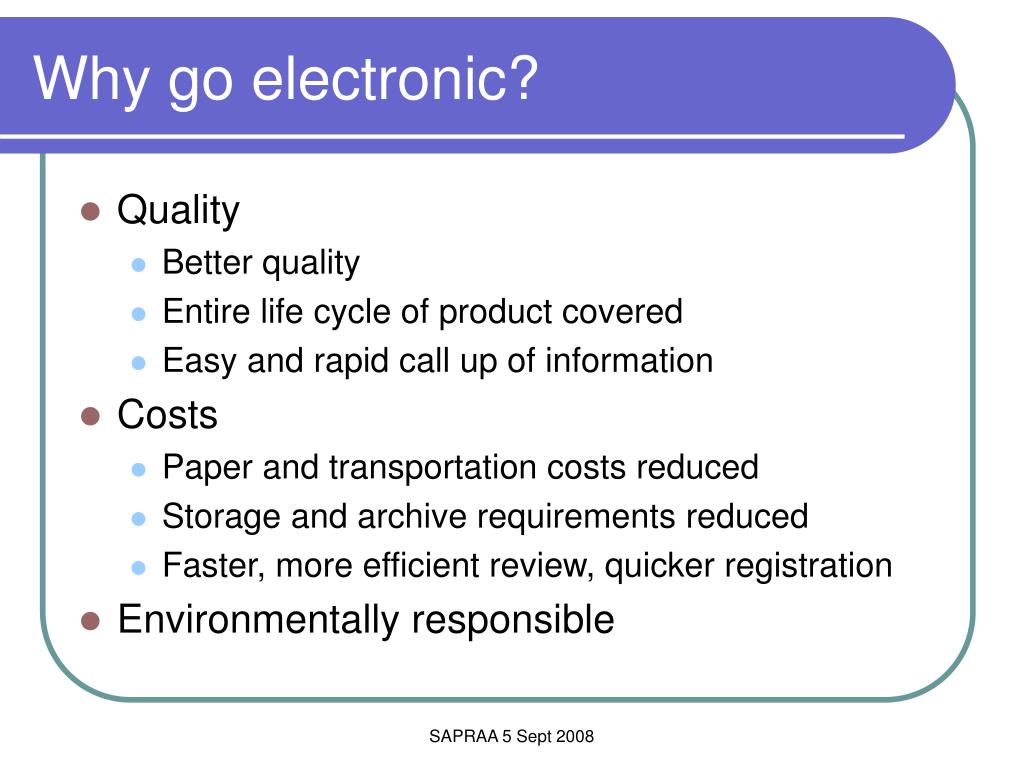 Why go electronic?

- Quality
  - Better quality
  - Entire life cycle of product covered
  - Easy and rapid call up of information
- Costs
  - Paper and transportation costs reduced
  - Storage and archive requirements reduced
  - Faster, more efficient review, quicker registration
- Environmentally responsible

SAPRAA 5 Sept 2008